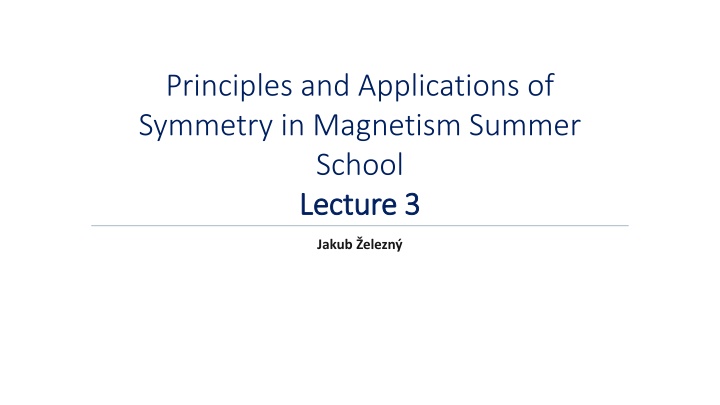 Principles and Applications of Symmetry in Magnetism Summer School

Lecture 3

Jakub Železný